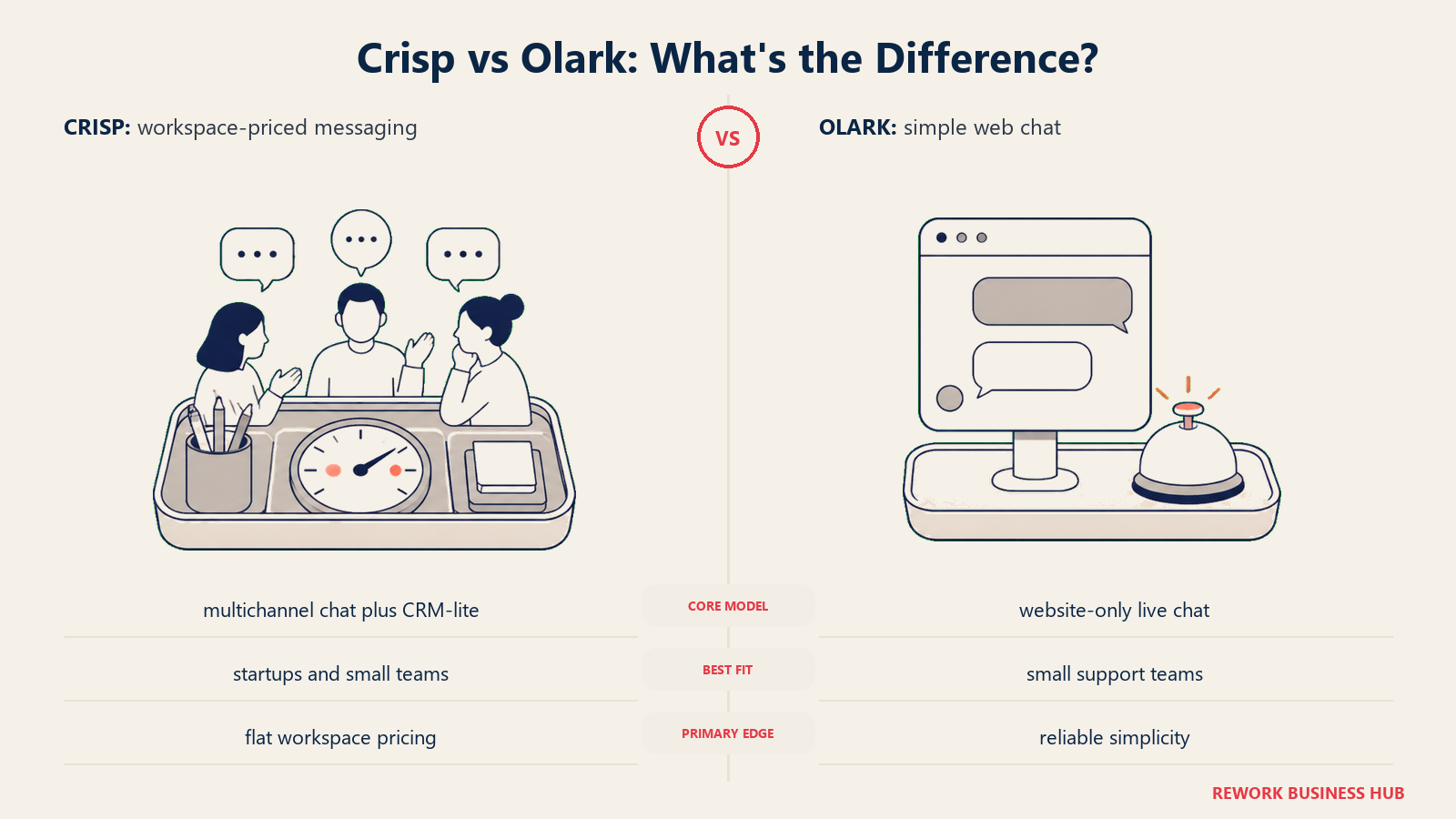 Crisp vs Olark: What's the Difference?

CRISP: workspace-priced messaging

VS

OLARK: simple web chat

| | | |
|---|---|---|
| multichannel chat plus CRM-lite | CORE MODEL | website-only live chat |
| startups and small teams | BEST FIT | small support teams |
| flat workspace pricing | PRIMARY EDGE | reliable simplicity |

REWORK BUSINESS HUB